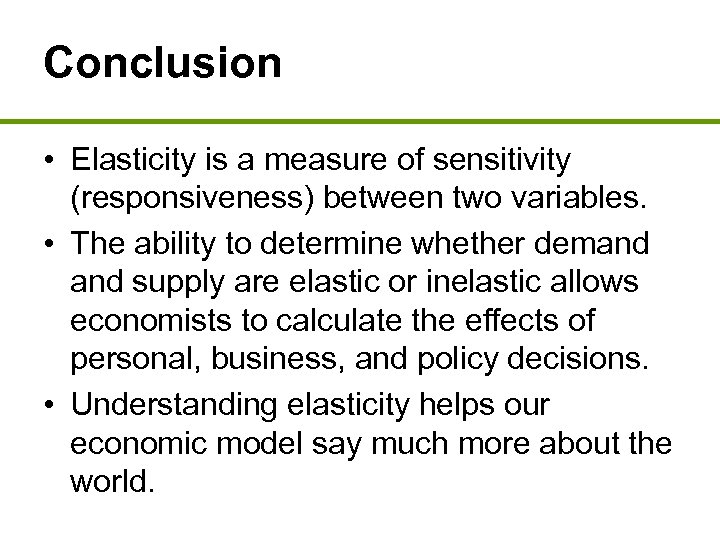 Conclusion

• Elasticity is a measure of sensitivity (responsiveness) between two variables.
• The ability to determine whether demand and supply are elastic or inelastic allows economists to calculate the effects of personal, business, and policy decisions.
• Understanding elasticity helps our economic model say much more about the world.